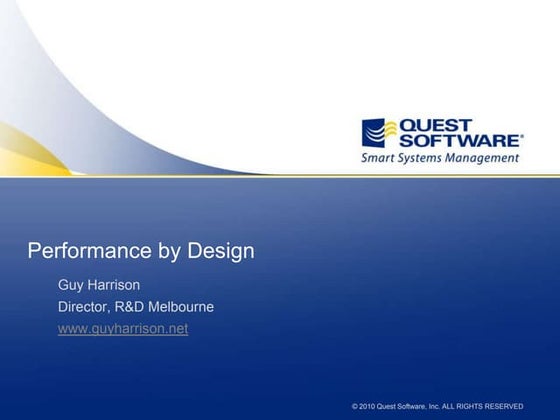 QUEST SOFTWARE®
Smart Systems Management

Performance by Design

Guy Harrison
Director, R&D Melbourne
www.guyharrison.net

© 2010 Quest Software, Inc. ALL RIGHTS RESERVED